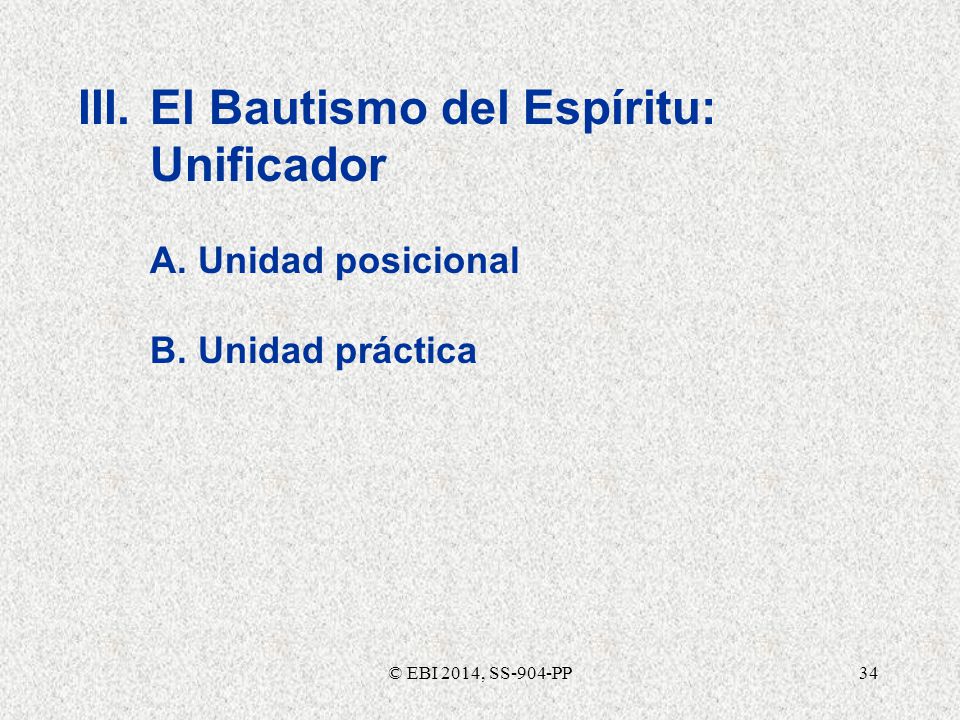 III. El Bautismo del Espíritu: Unificador

A. Unidad posicional

B. Unidad práctica

© EBI 2014, SS-904-PP

34